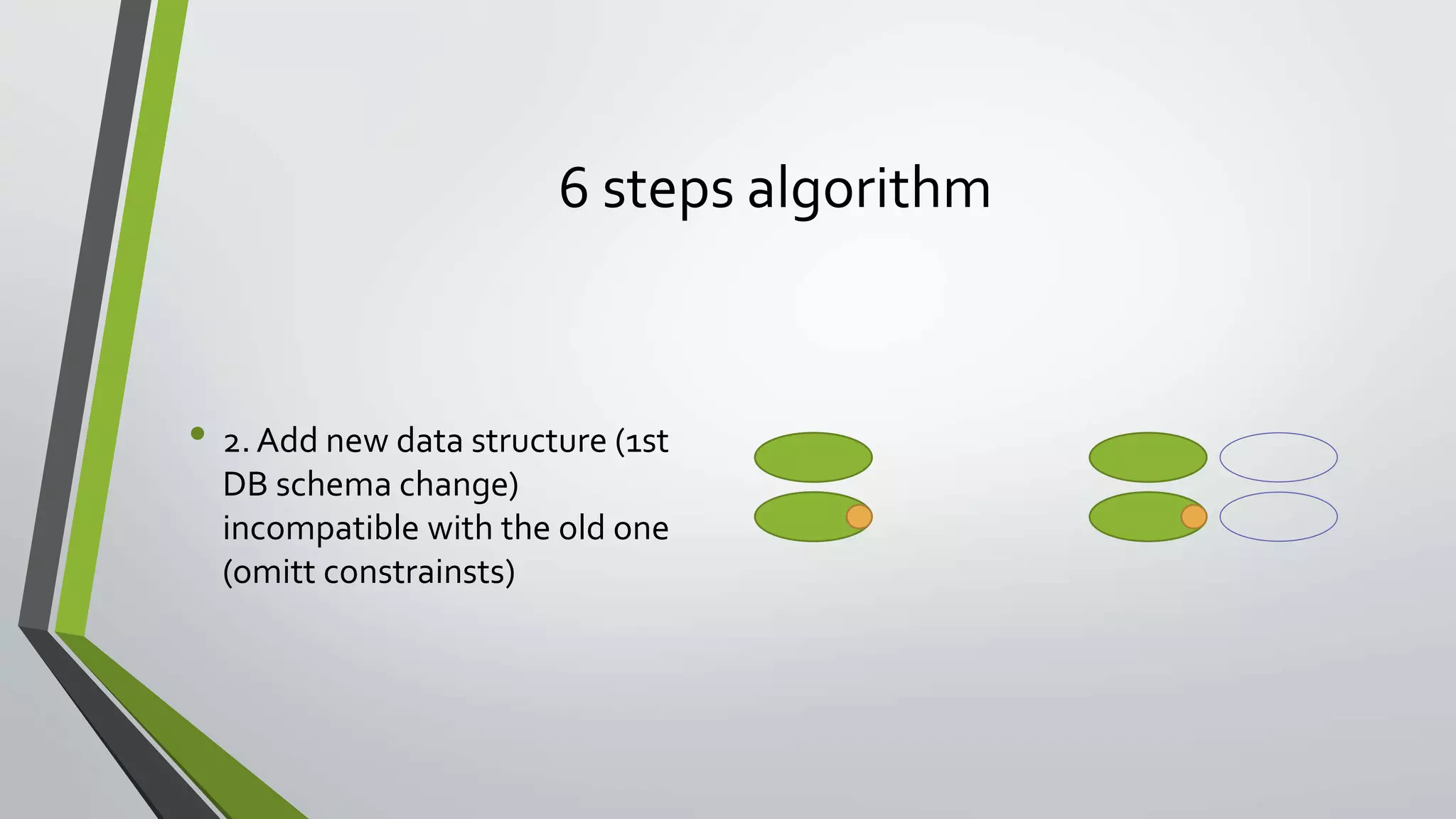 6 steps algorithm

• 2. Add new data structure (1st DB schema change) incompatible with the old one (omitt constrainsts)